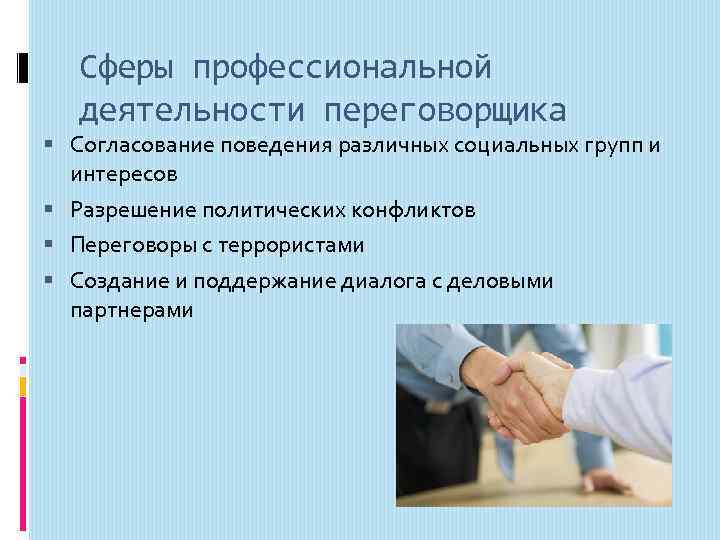 Сферы профессиональной деятельности переговорщика

▪ Согласование поведения различных социальных групп и интересов
▪ Разрешение политических конфликтов
▪ Переговоры с террористами
▪ Создание и поддержание диалога с деловыми партнерами